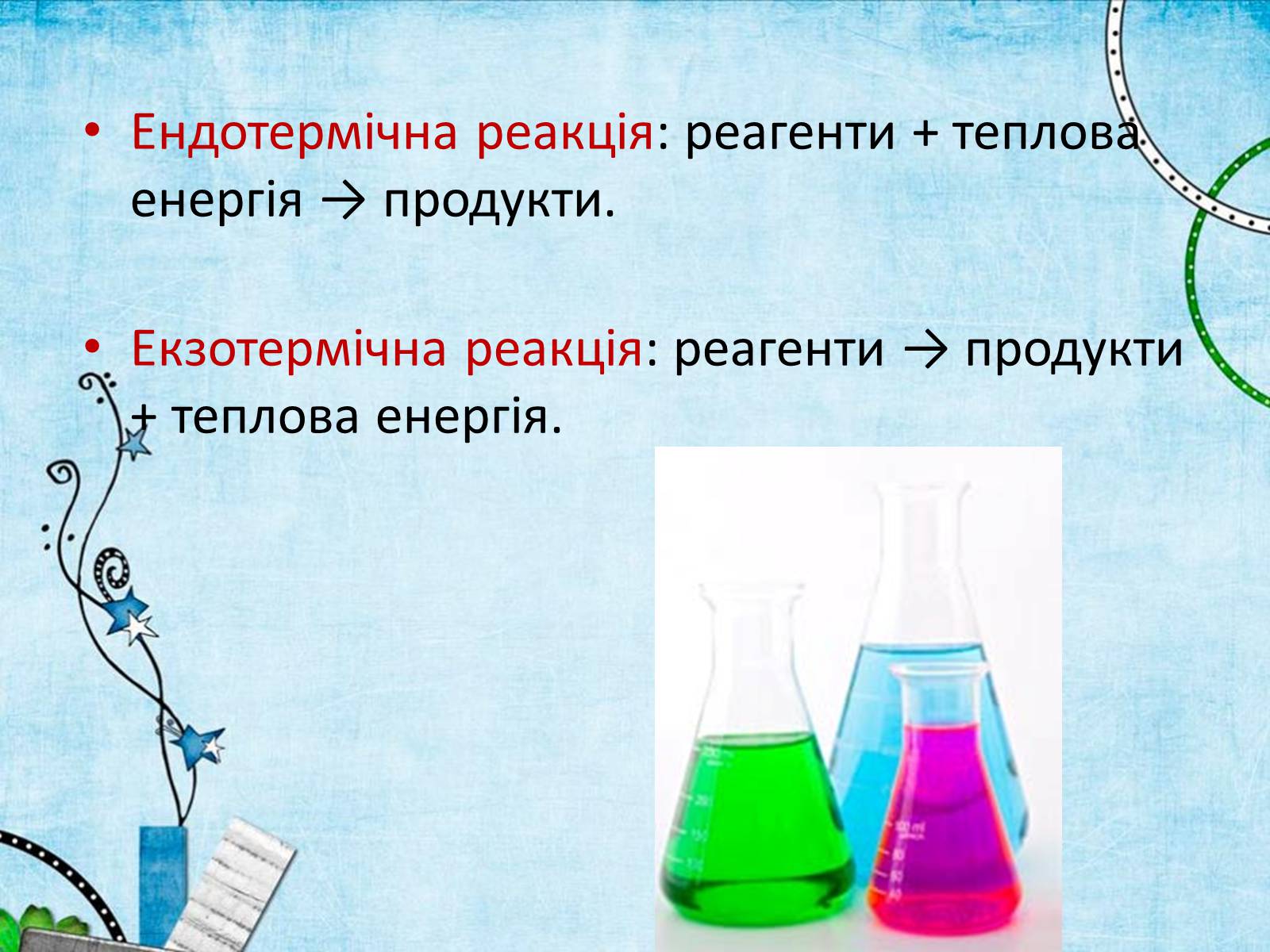 • Ендотермічна реакція: реагенти + теплова енергія → продукти.

• Екзотермічна реакція: реагенти → продукти + теплова енергія.